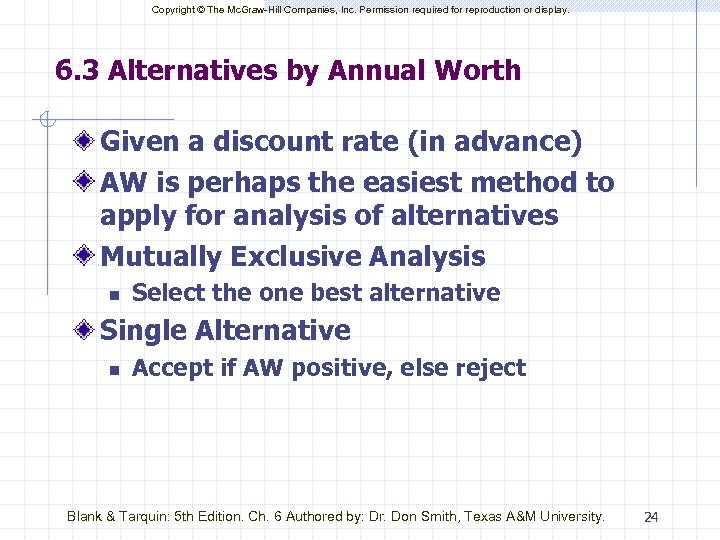 Copyright © The McGraw-Hill Companies, Inc. Permission required for reproduction or display.

6.3 Alternatives by Annual Worth

Given a discount rate (in advance)

AW is perhaps the easiest method to apply for analysis of alternatives

Mutually Exclusive Analysis

Select the one best alternative

Single Alternative

Accept if AW positive, else reject

Blank & Tarquin: 5th Edition. Ch. 6 Authored by: Dr. Don Smith, Texas A&M University.

24